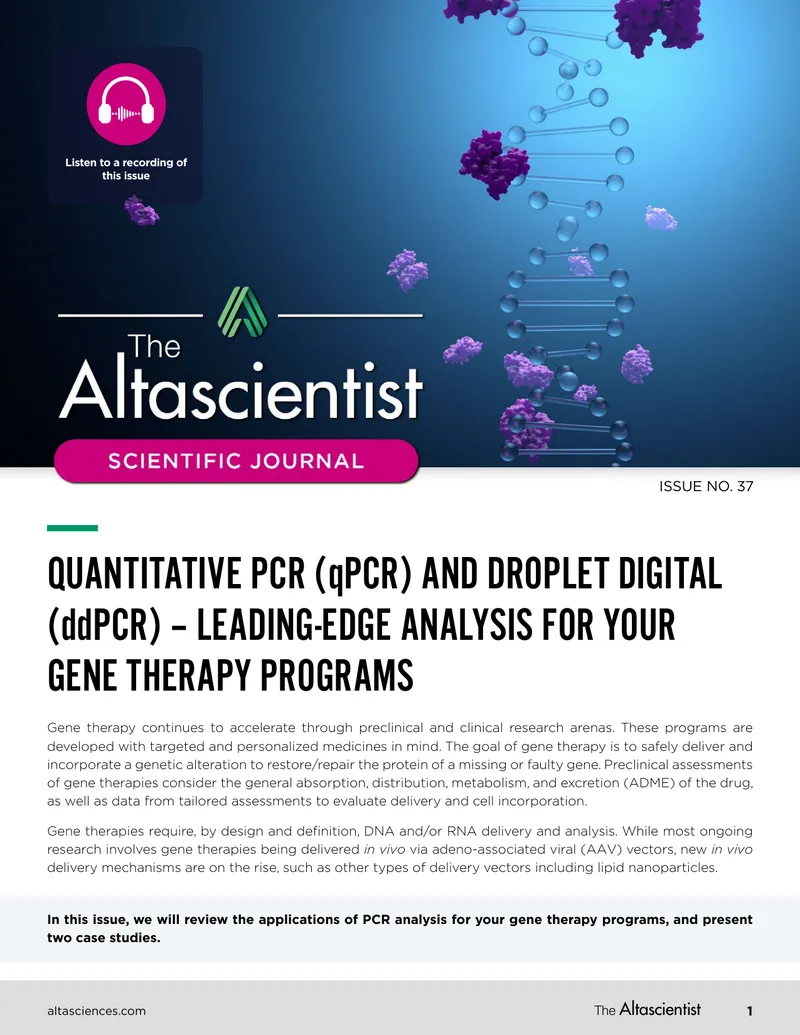 Listen to a recording of this issue

The Altascientist

SCIENTIFIC JOURNAL

ISSUE NO. 37

QUANTITATIVE PCR (qPCR) AND DROPLET DIGITAL (ddPCR) – LEADING-EDGE ANALYSIS FOR YOUR GENE THERAPY PROGRAMS

Gene therapy continues to accelerate through preclinical and clinical research arenas. These programs are developed with targeted and personalized medicines in mind. The goal of gene therapy is to safely deliver and incorporate a genetic alteration to restore/repair the protein of a missing or faulty gene. Preclinical assessments of gene therapies consider the general absorption, distribution, metabolism, and excretion (ADME) of the drug, as well as data from tailored assessments to evaluate delivery and cell incorporation.

Gene therapies require, by design and definition, DNA and/or RNA delivery and analysis. While most ongoing research involves gene therapies being delivered in vivo via adeno-associated viral (AAV) vectors, new in vivo delivery mechanisms are on the rise, such as other types of delivery vectors including lipid nanoparticles.

In this issue, we will review the applications of PCR analysis for your gene therapy programs, and present two case studies.

altasciences.com

The Altascientist

1